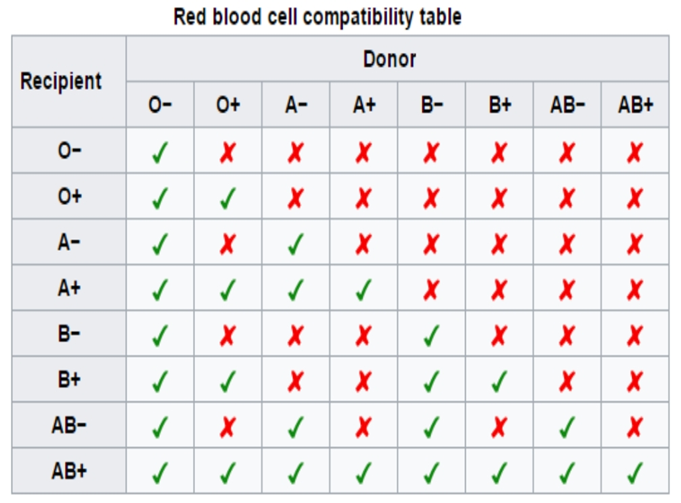 Red blood cell compatibility table

| Recipient | Donor | | | | | | | |
|---|---|---|---|---|---|---|---|---|
| | O− | O+ | A− | A+ | B− | B+ | AB− | AB+ |
| O− | ✓ | ✗ | ✗ | ✗ | ✗ | ✗ | ✗ | ✗ |
| O+ | ✓ | ✓ | ✗ | ✗ | ✗ | ✗ | ✗ | ✗ |
| A− | ✓ | ✗ | ✓ | ✗ | ✗ | ✗ | ✗ | ✗ |
| A+ | ✓ | ✓ | ✓ | ✓ | ✗ | ✗ | ✗ | ✗ |
| B− | ✓ | ✗ | ✗ | ✗ | ✓ | ✗ | ✗ | ✗ |
| B+ | ✓ | ✓ | ✗ | ✗ | ✓ | ✓ | ✗ | ✗ |
| AB− | ✓ | ✗ | ✓ | ✗ | ✓ | ✗ | ✓ | ✗ |
| AB+ | ✓ | ✓ | ✓ | ✓ | ✓ | ✓ | ✓ | ✓ |